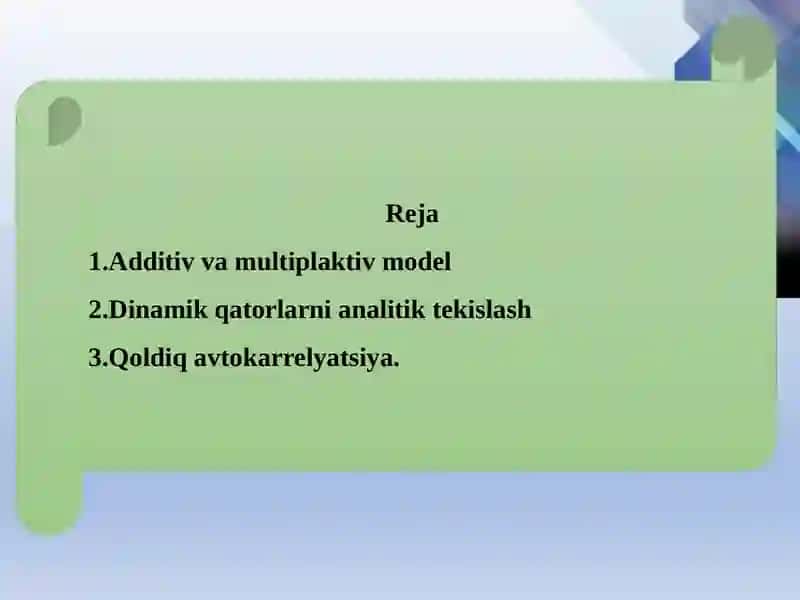 Reja

1.Additiv va multiplaktiv model

2.Dinamik qatorlarni analitik tekislash

3.Qoldiq avtokarrelyatsiya.